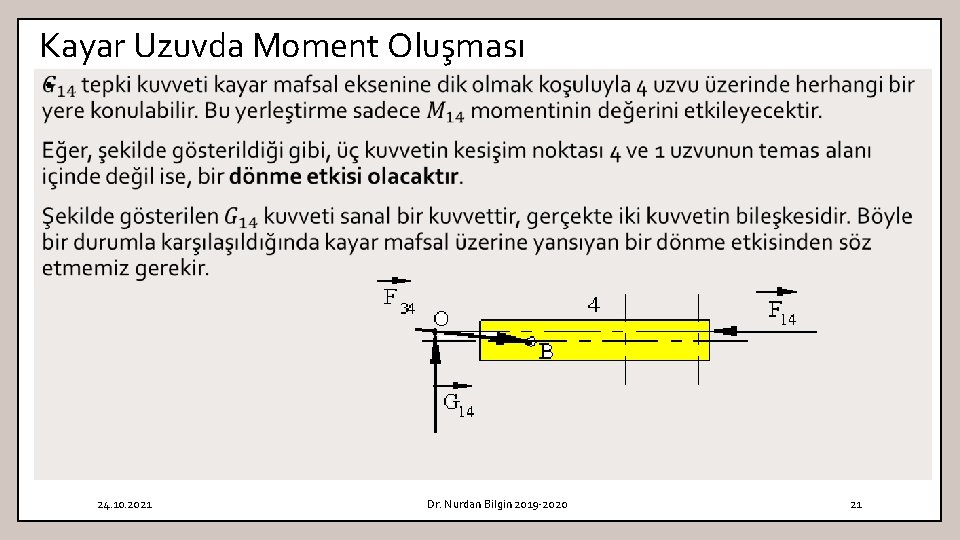 Kayar Uzuvda Moment Oluşması

$G_{14}$ tepki kuvveti kayar mafsal eksenine dik olmak koşuluyla 4 uzvu üzerinde herhangi bir yere konulabilir. Bu yerleştirme sadece $M_{14}$ momentinin değerini etkileyecektir.

Eğer, şekilde gösterildiği gibi, üç kuvvetin kesişim noktası 4 ve 1 uzvunun temas alanı içinde değil ise, bir dönme etkisi olacaktır.

Şekilde gösterilen $G_{14}$ kuvveti sanal bir kuvvettir, gerçekte iki kuvvetin bileşkesidir. Böyle bir durumla karşılaşıldığında kayar mafsal üzerine yansıyan bir dönme etkisinden söz etmemiz gerekir.

$F_{34}$
O
4
$F_{14}$
B
$G_{14}$

24.10.2021
Dr. Nurdan Bilgin 2019-2020
21